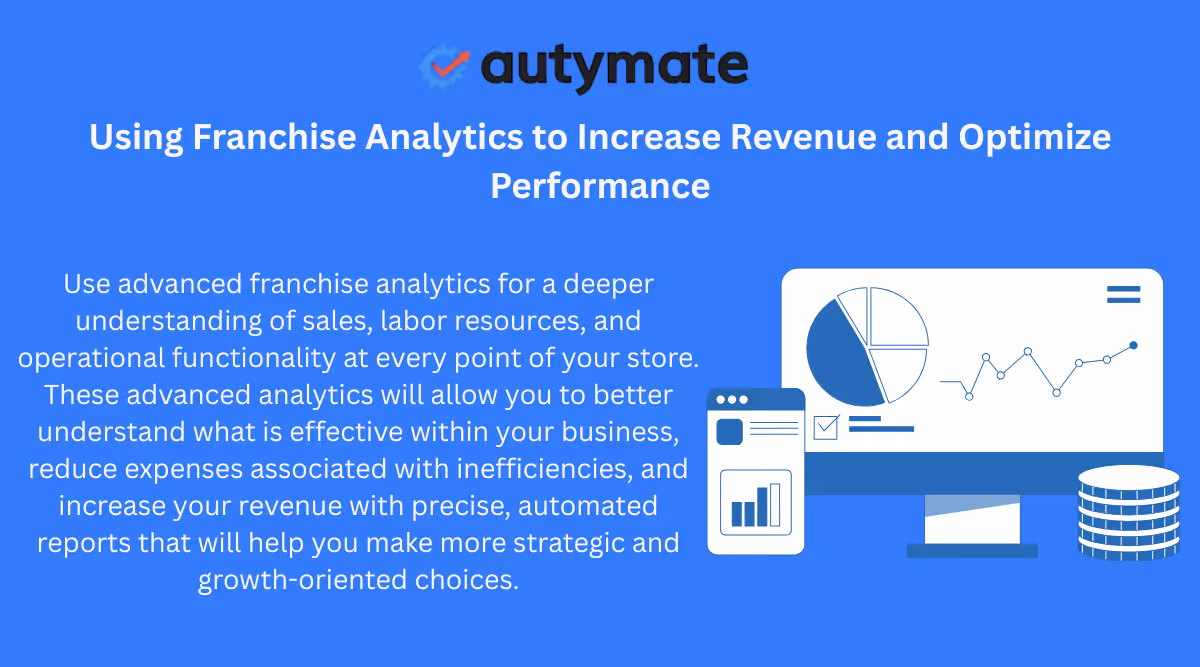 autymate

Using Franchise Analytics to Increase Revenue and Optimize Performance

Use advanced franchise analytics for a deeper understanding of sales, labor resources, and operational functionality at every point of your store. These advanced analytics will allow you to better understand what is effective within your business, reduce expenses associated with inefficiencies, and increase your revenue with precise, automated reports that will help you make more strategic and growth-oriented choices.